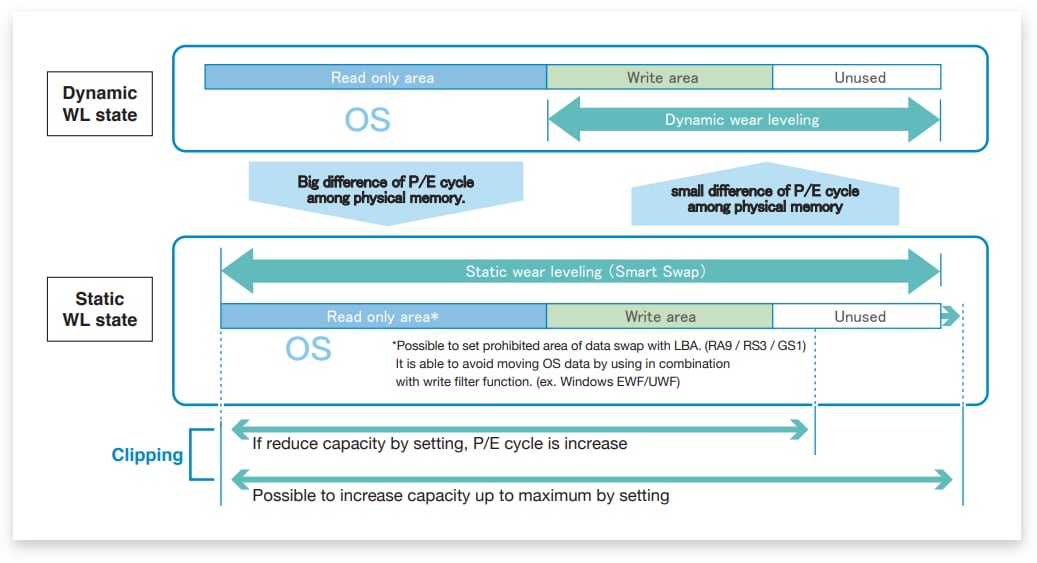 Dynamic WL state

Read only area

Write area

Unused

OS

Dynamic wear leveling

Big difference of P/E cycle among physical memory.

small difference of P/E cycle among physical memory

Static WL state

Static wear leveling (Smart Swap)

Read only area*

Write area

Unused

OS

*Possible to set prohibited area of data swap with LBA. (RA9 / RS3 / GS1) It is able to avoid moving OS data by using in combination with write filter function. (ex. Windows EWF/UWF)

Clipping

If reduce capacity by setting, P/E cycle is increase

Possible to increase capacity up to maximum by setting